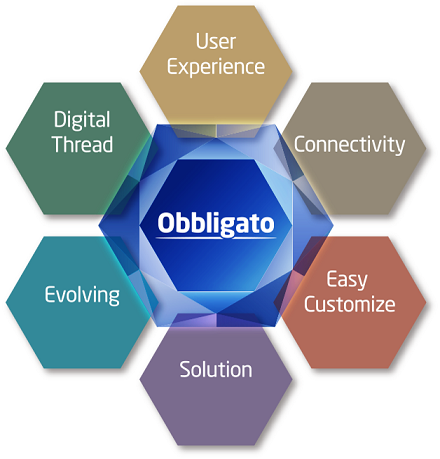 User Experience

Digital Thread

Connectivity

Obbligato

Evolving

Easy Customize

Solution